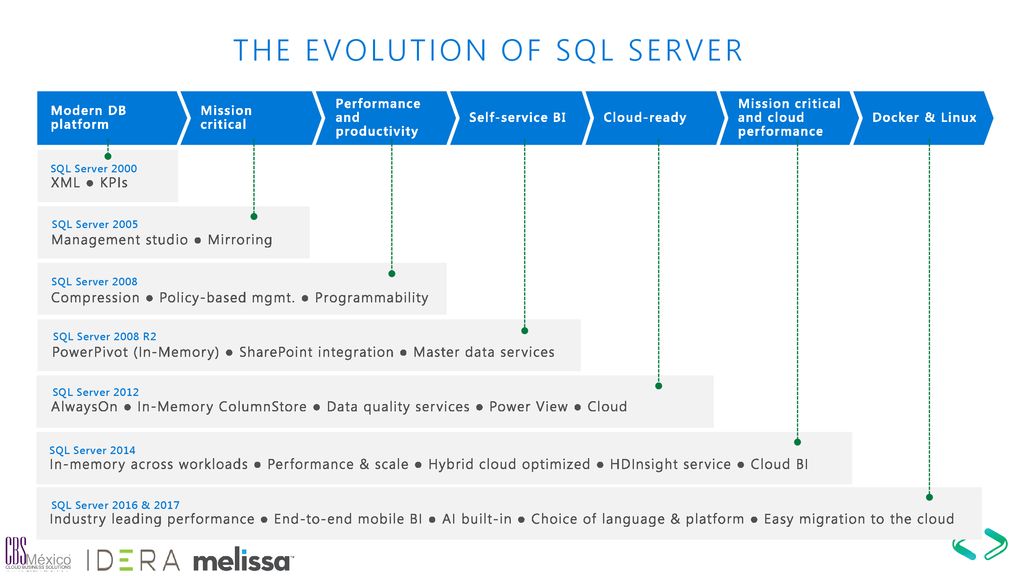 THE EVOLUTION OF SQL SERVER

Modern DB platform

Mission critical

Performance and productivity

Self-service BI

Cloud-ready

Mission critical and cloud performance

Docker & Linux

SQL Server 2000
XML ● KPIs

SQL Server 2005
Management studio ● Mirroring

SQL Server 2008
Compression ● Policy-based mgmt. ● Programmability

SQL Server 2008 R2
PowerPivot (In-Memory) ● SharePoint integration ● Master data services

SQL Server 2012
AlwaysOn ● In-Memory ColumnStore ● Data quality services ● Power View ● Cloud

SQL Server 2014
In-memory across workloads ● Performance & scale ● Hybrid cloud optimized ● HDInsight service ● Cloud BI

SQL Server 2016 & 2017
Industry leading performance ● End-to-end mobile BI ● AI built-in ● Choice of language & platform ● Easy migration to the cloud

CBS México
CLOUD BUSINESS SOLUTIONS

IDERA

melissa